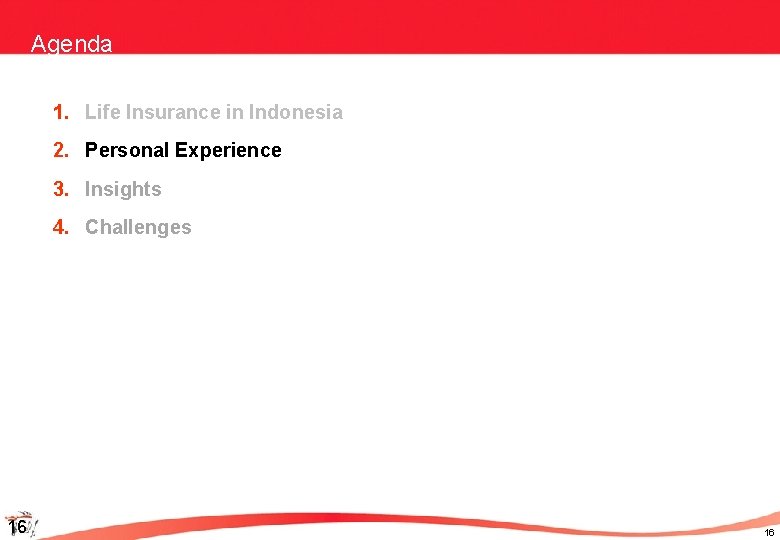 Agenda

1. Life Insurance in Indonesia
2. Personal Experience
3. Insights
4. Challenges

16

16